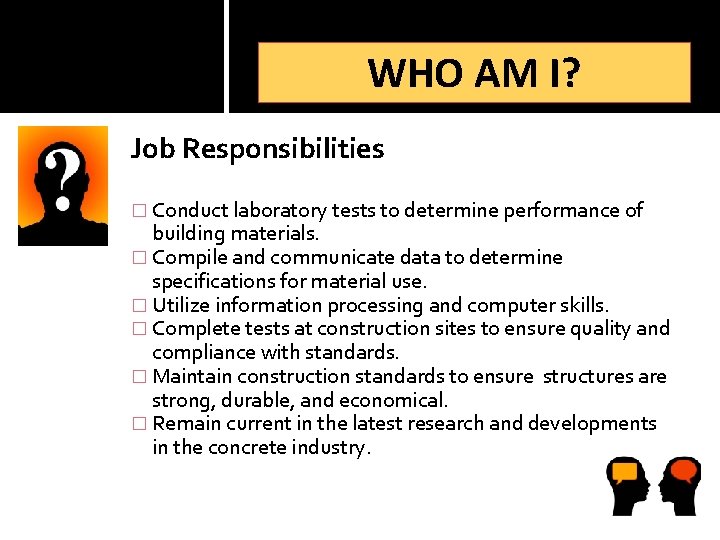 WHO AM I?

?

Job Responsibilities

□ Conduct laboratory tests to determine performance of building materials.
□ Compile and communicate data to determine specifications for material use.
□ Utilize information processing and computer skills.
□ Complete tests at construction sites to ensure quality and compliance with standards.
□ Maintain construction standards to ensure structures are strong, durable, and economical.
□ Remain current in the latest research and developments in the concrete industry.